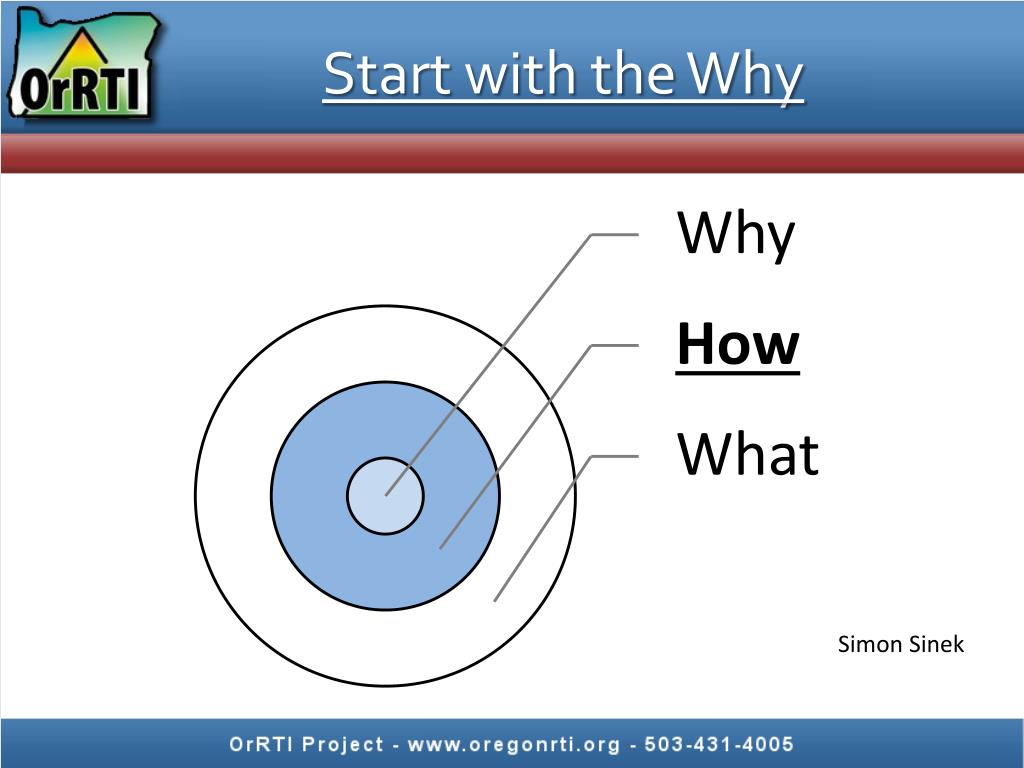 OrRTI

Start with the Why

Why

How

What

Simon Sinek

OrRTI Project - www.oregonrti.org - 503-431-4005